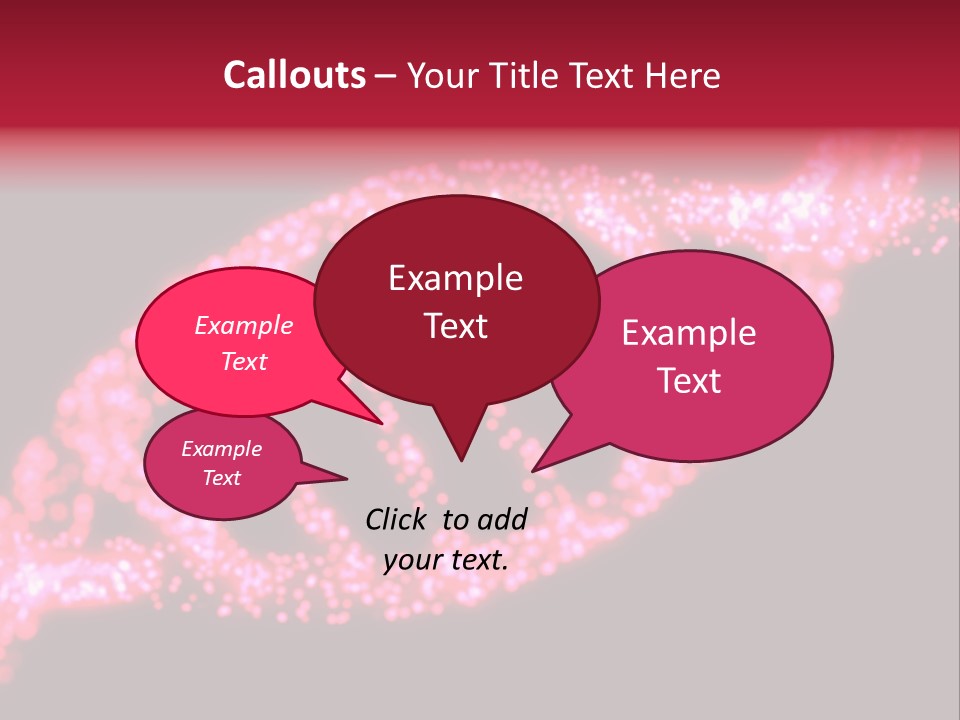 Callouts – Your Title Text Here

Example Text

Example Text

Example Text

Example Text

Click to add your text.